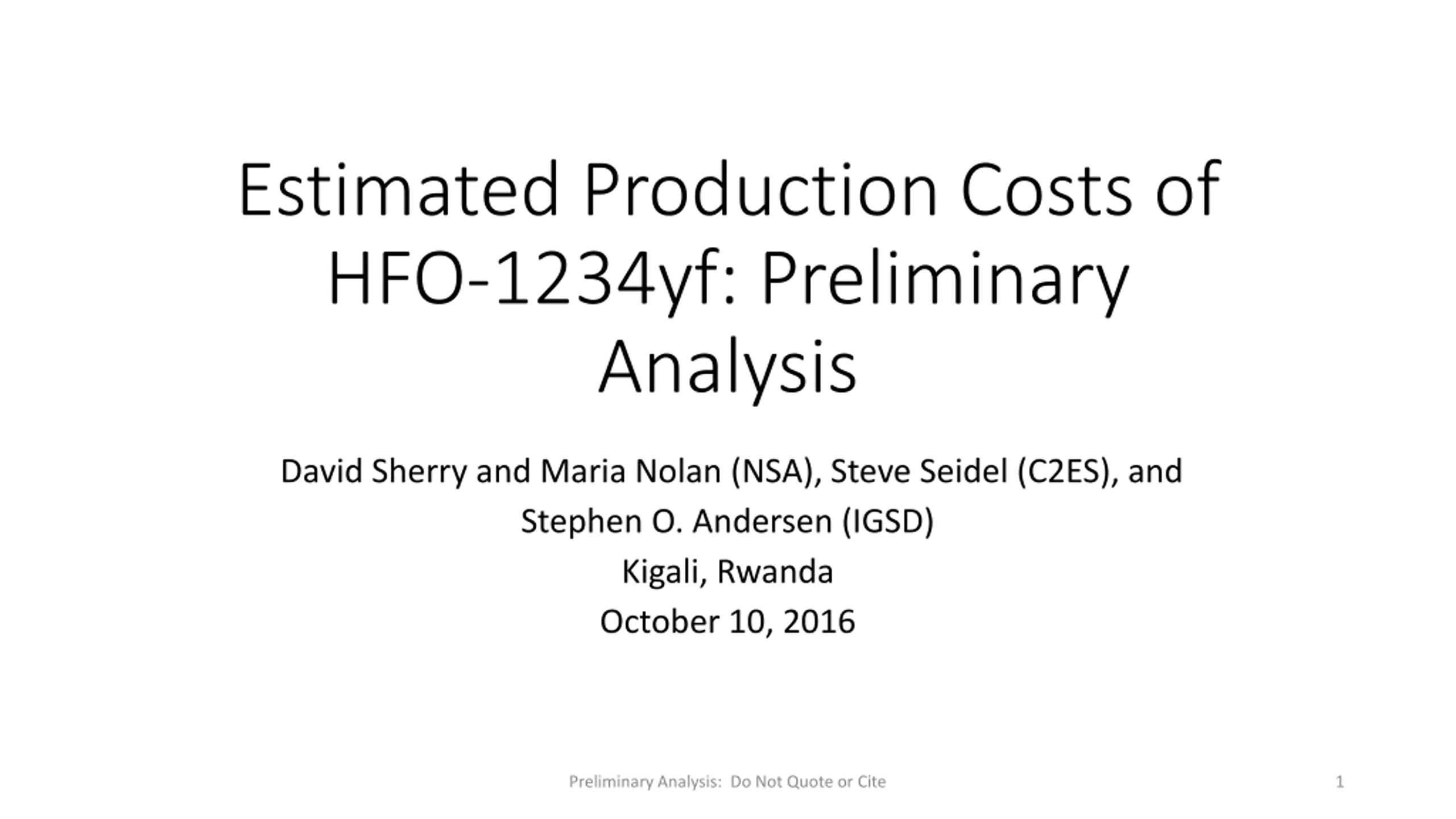 Estimated Production Costs of HFO-1234yf: Preliminary Analysis

David Sherry and Maria Nolan (NSA), Steve Seidel (C2ES), and Stephen O. Andersen (IGSD)

Kigali, Rwanda

October 10, 2016

Preliminary Analysis: Do Not Quote or Cite

1